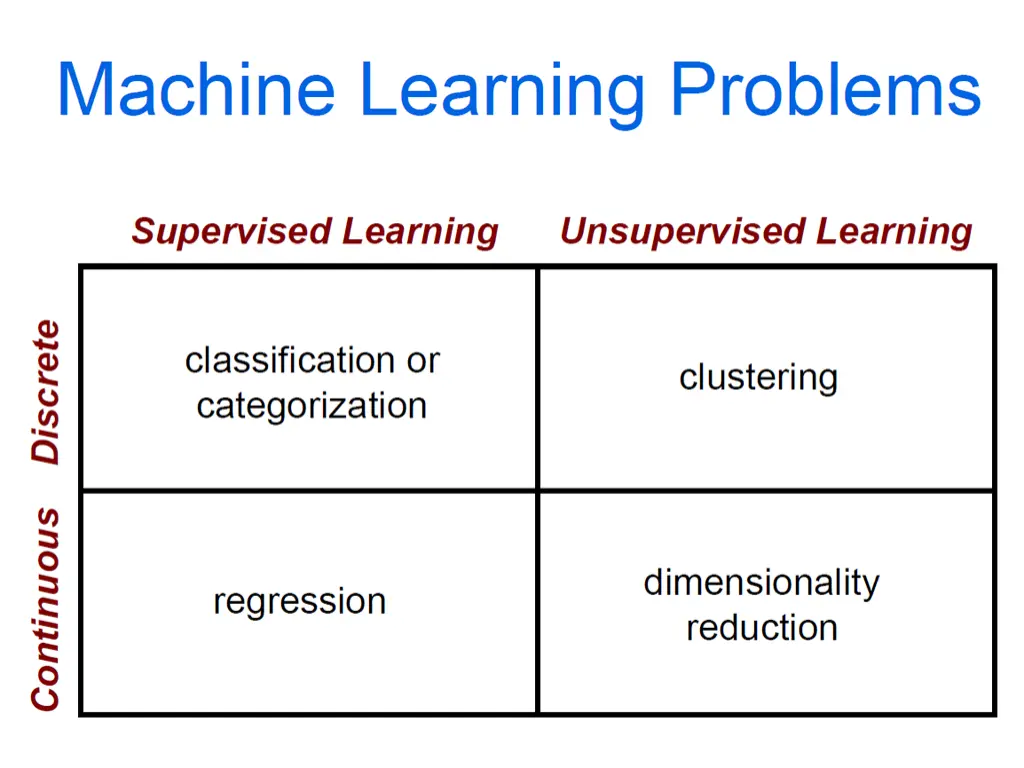 Machine Learning Problems

| | Supervised Learning | Unsupervised Learning |
|---|---|---|
| Discrete | classification or categorization | clustering |
| Continuous | regression | dimensionality reduction |